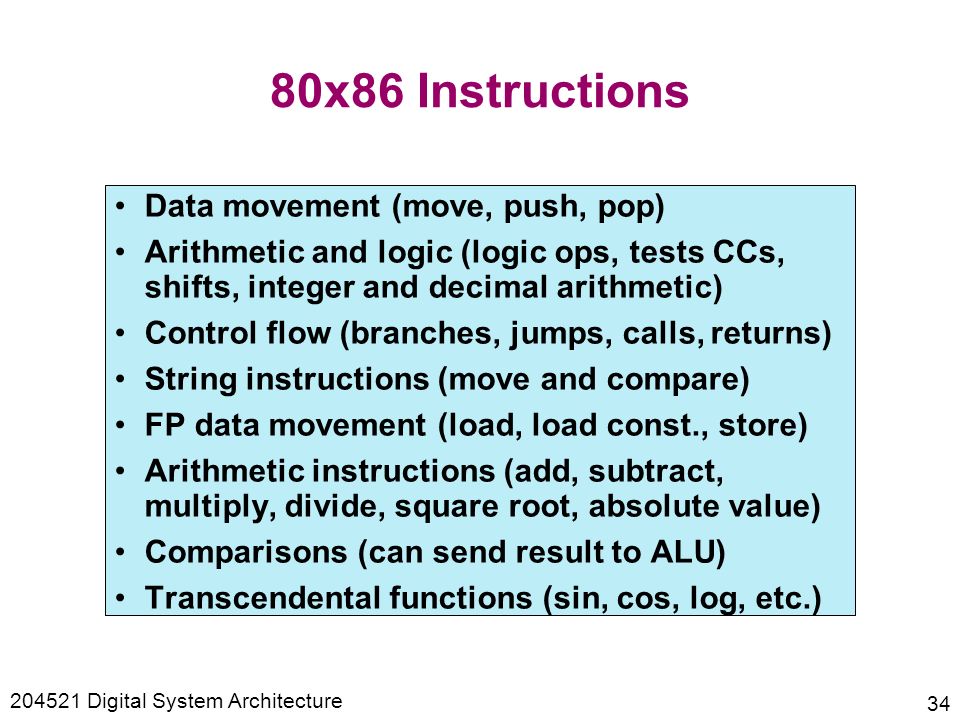 80x86 Instructions

• Data movement (move, push, pop)
• Arithmetic and logic (logic ops, tests CCs, shifts, integer and decimal arithmetic)
• Control flow (branches, jumps, calls, returns)
• String instructions (move and compare)
• FP data movement (load, load const., store)
• Arithmetic instructions (add, subtract, multiply, divide, square root, absolute value)
• Comparisons (can send result to ALU)
• Transcendental functions (sin, cos, log, etc.)

204521 Digital System Architecture

34